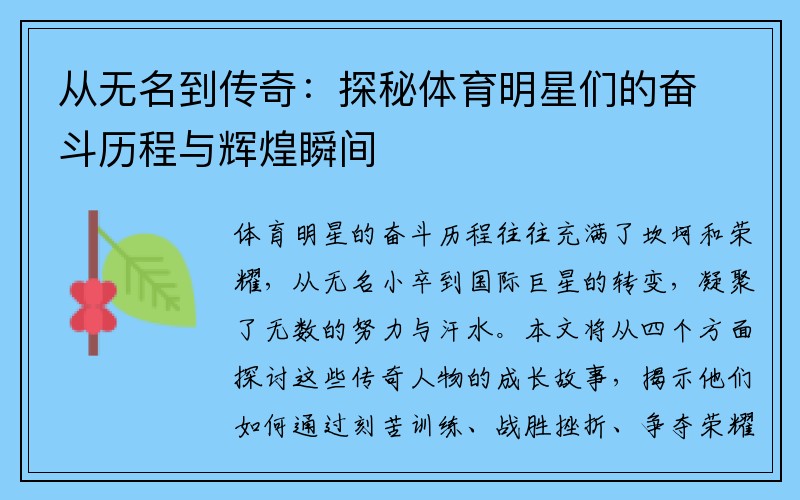 从无名到传奇：探秘体育明星们的奋斗历程与辉煌瞬间

体育明星的奋斗历程往往充满了坎坷和荣耀，从无名小卒到国际巨星的转变，凝聚了无数的努力与汗水。本文将从四个方面探讨这些传奇人物的成长故事，揭示他们如何通过刻苦训练、战胜挫折、争夺荣耀